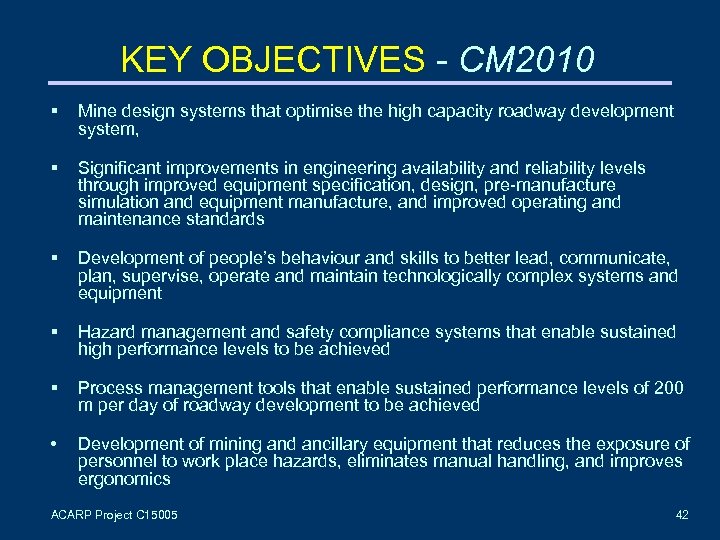 KEY OBJECTIVES - CM2010

▪ Mine design systems that optimise the high capacity roadway development system,

▪ Significant improvements in engineering availability and reliability levels through improved equipment specification, design, pre-manufacture simulation and equipment manufacture, and improved operating and maintenance standards

▪ Development of people's behaviour and skills to better lead, communicate, plan, supervise, operate and maintain technologically complex systems and equipment

▪ Hazard management and safety compliance systems that enable sustained high performance levels to be achieved

▪ Process management tools that enable sustained performance levels of 200 m per day of roadway development to be achieved

• Development of mining and ancillary equipment that reduces the exposure of personnel to work place hazards, eliminates manual handling, and improves ergonomics

ACARP Project C15005

42